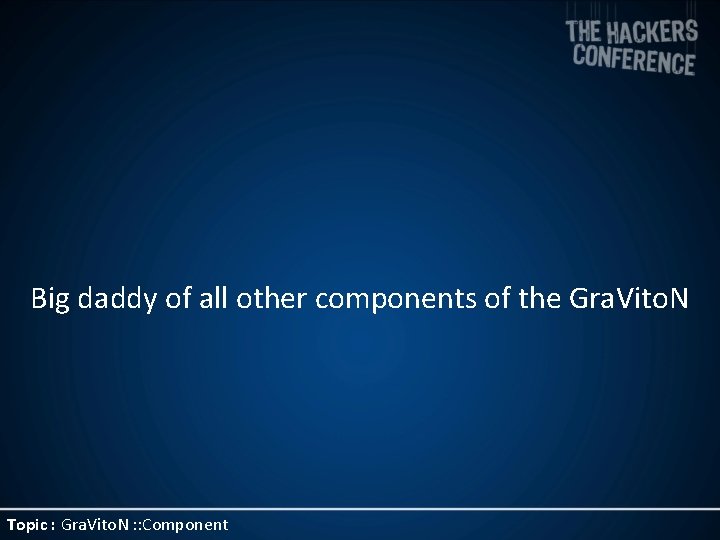 THE HACKERS CONFERENCE

Big daddy of all other components of the GraVitoN

Topic : GraVitoN ::Component